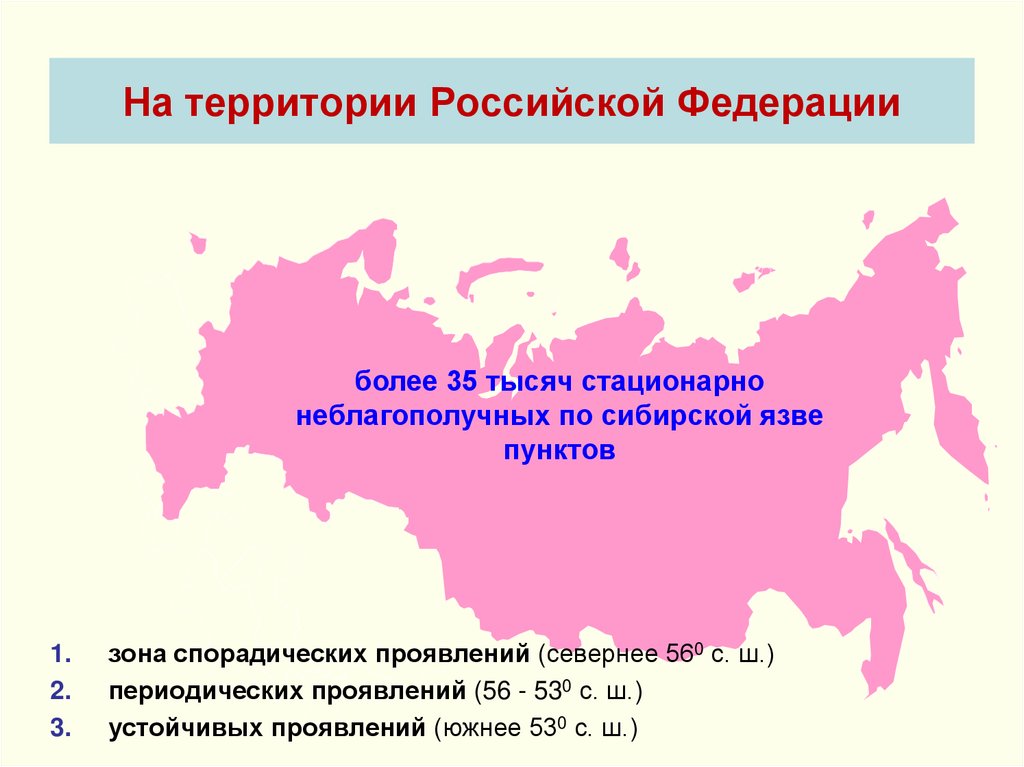 На территории Российской Федерации

более 35 тысяч стационарно неблагополучных по сибирской язве пунктов

1. зона спорадических проявлений (севернее $56^0$ с. ш.)
2. периодических проявлений (56 - $53^0$ с. ш.)
3. устойчивых проявлений (южнее $53^0$ с. ш.)